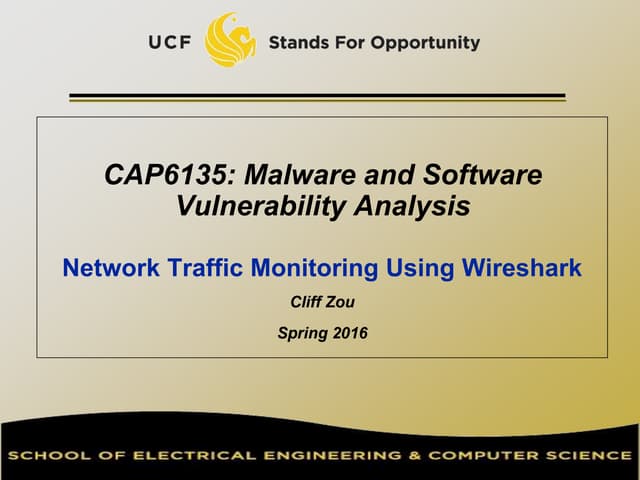 UCF Stands For Opportunity

CAP6135: Malware and Software Vulnerability Analysis

Network Traffic Monitoring Using Wireshark

Cliff Zou

Spring 2016

SCHOOL OF ELECTRICAL ENGINEERING & COMPUTER SCIENCE